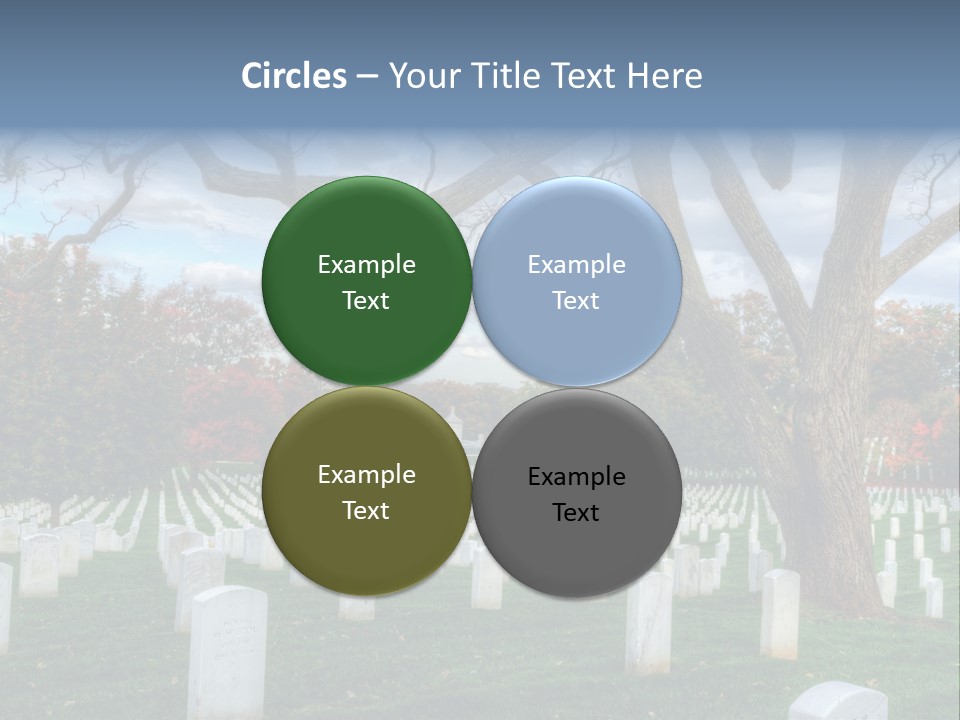 Circles – Your Title Text Here

Example Text

Example Text

Example Text

Example Text